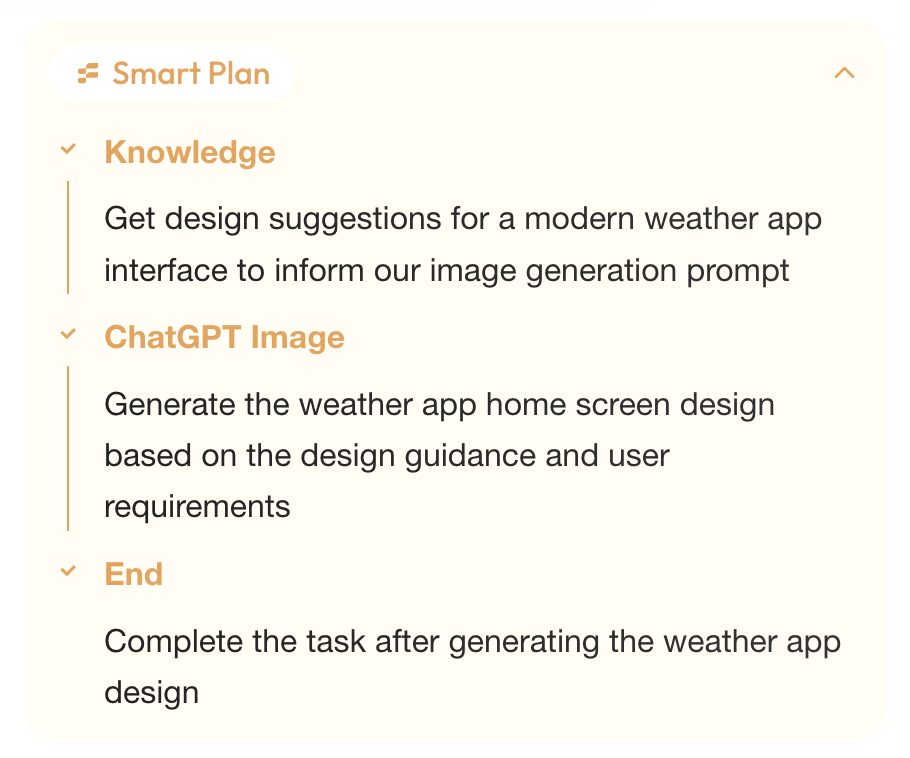 Smart Plan

Knowledge

Get design suggestions for a modern weather app interface to inform our image generation prompt

ChatGPT Image

Generate the weather app home screen design based on the design guidance and user requirements

End

Complete the task after generating the weather app design